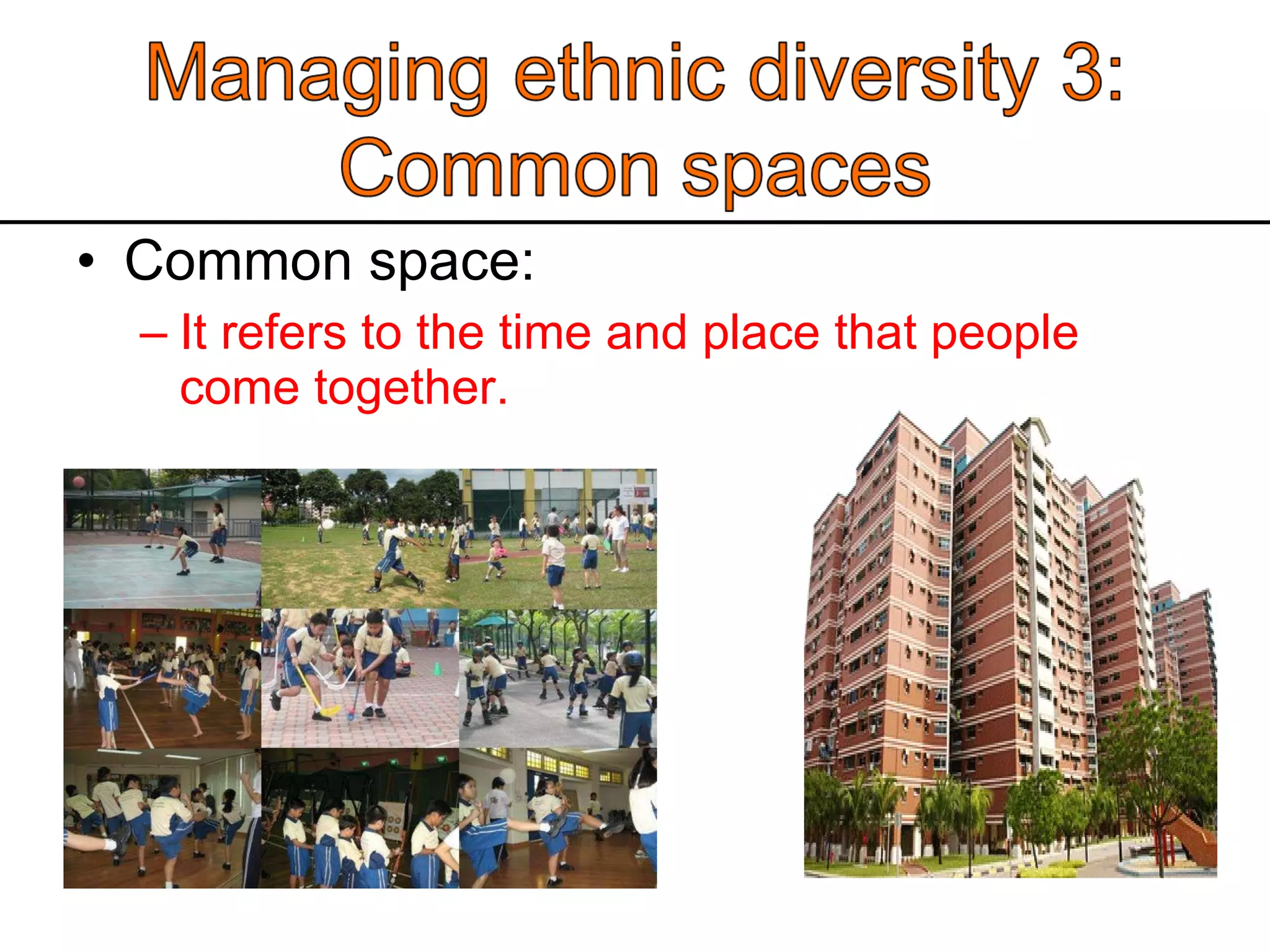 Managing ethnic diversity 3: Common spaces

• Common space:

– It refers to the time and place that people come together.